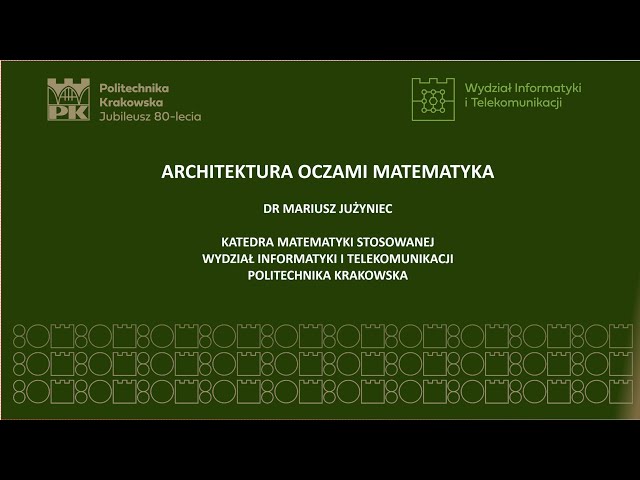 PK
Politechnika
Krakowska
Jubileusz 80-lecia

Wydział Informatyki
i Telekomunikacji

ARCHITEKTURA OCZAMI MATEMATYKA

DR MARIUSZ JUŻYNIEC

KATEDRA MATEMATYKI STOSOWANEJ
WYDZIAŁ INFORMATYKI I TELEKOMUNIKACJI
POLITECHNIKA KRAKOWSKA